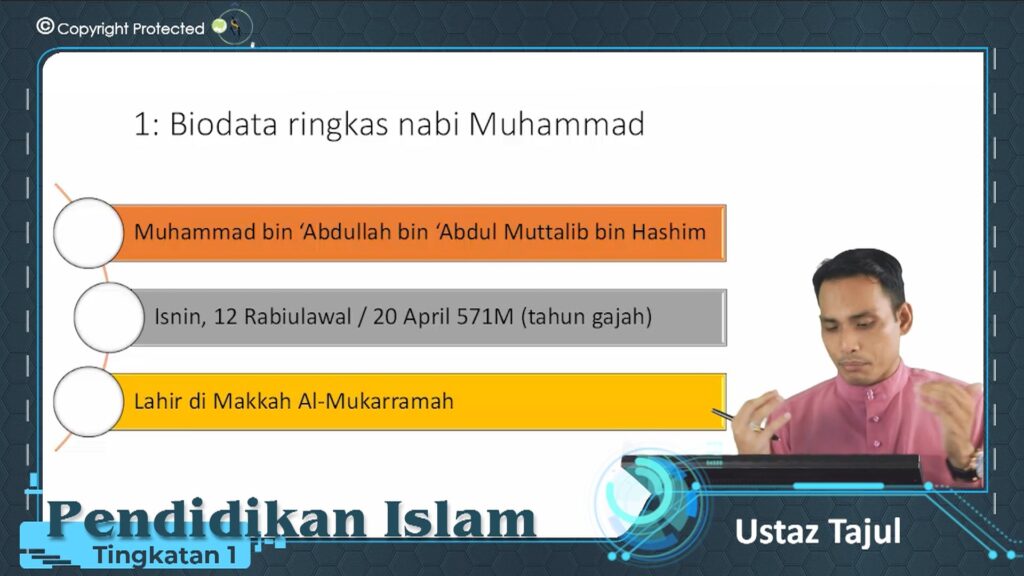 © Copyright Protected

1: Biodata ringkas nabi Muhammad

Muhammad bin 'Abdullah bin 'Abdul Muttalib bin Hashim

Isnin, 12 Rabiulawal / 20 April 571M (tahun gajah)

Lahir di Makkah Al-Mukarramah

Pendidikan Islam
Tingkatan 1

Ustaz Tajul